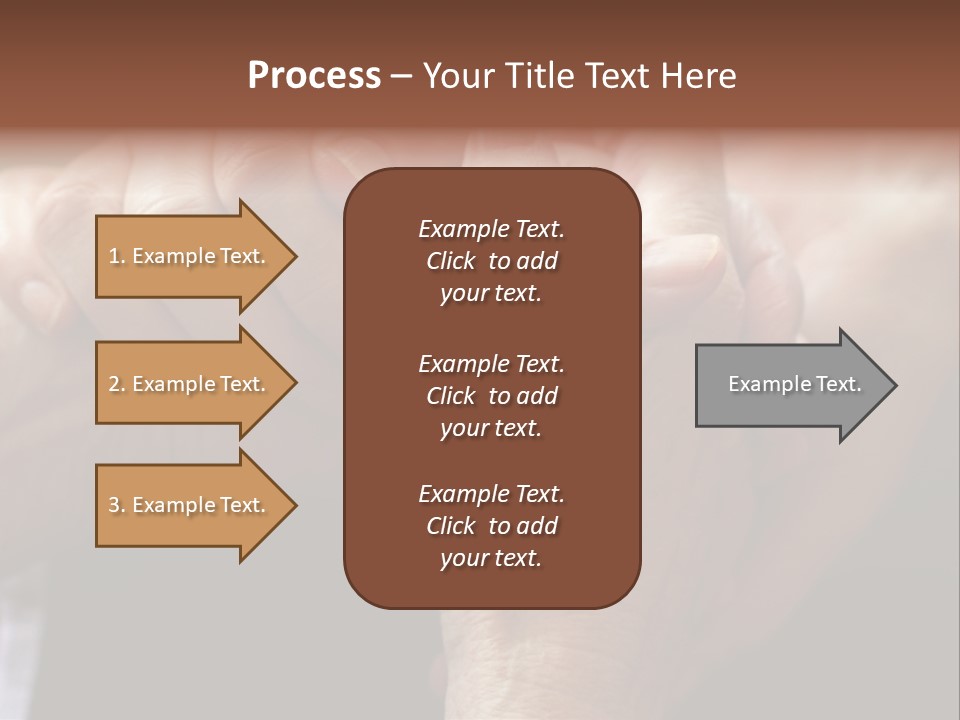 Process – Your Title Text Here

1. Example Text.

2. Example Text.

3. Example Text.

Example Text. Click to add your text.

Example Text. Click to add your text.

Example Text. Click to add your text.

Example Text.